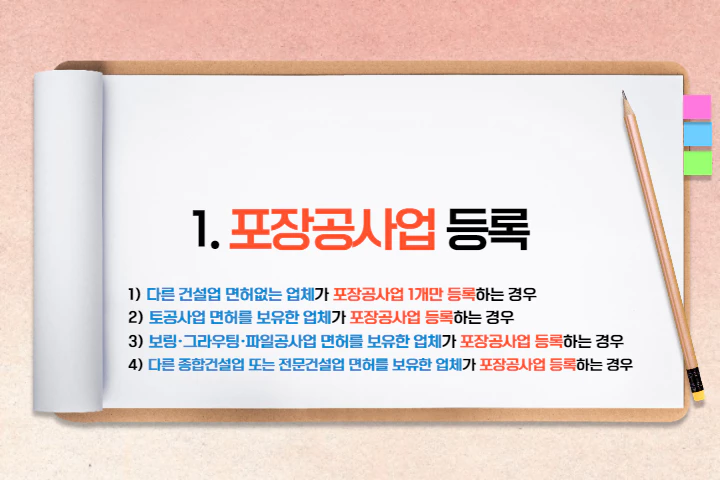 1. 포장공사업 등록

1) 다른 건설업 면허없는 업체가 포장공사업 1개만 등록하는 경우
2) 토공사업 면허를 보유한 업체가 포장공사업 등록하는 경우
3) 보링·그라우팅·파일공사업 면허를 보유한 업체가 포장공사업 등록하는 경우
4) 다른 종합건설업 또는 전문건설업 면허를 보유한 업체가 포장공사업 등록하는 경우